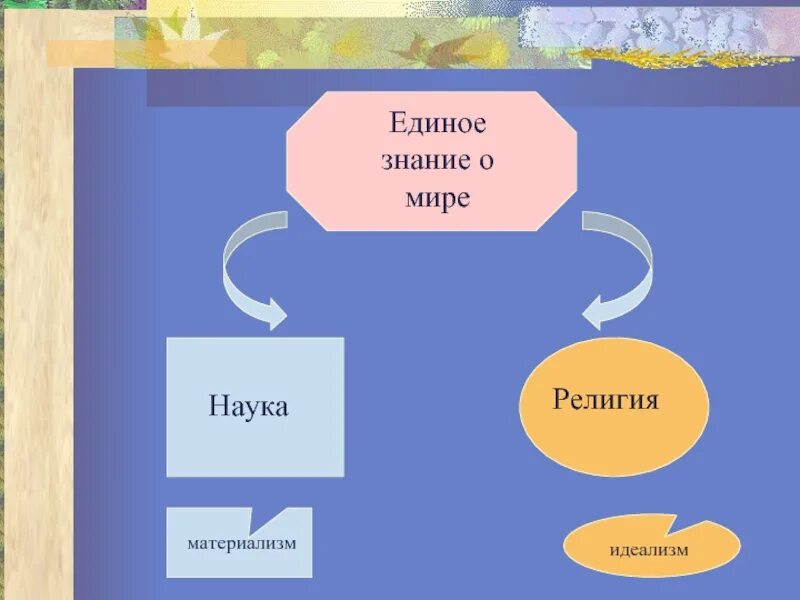 Единое знание о мире

Наука

Религия

материализм

идеализм